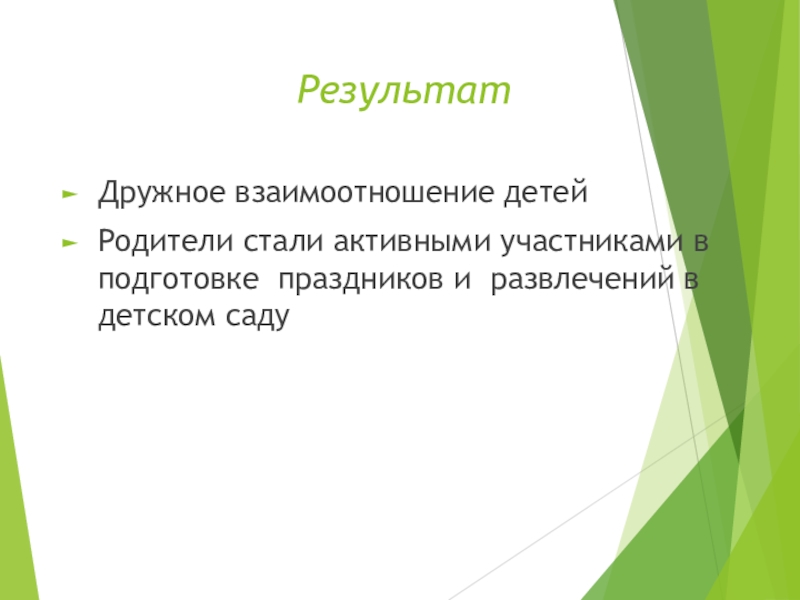 Результат

Дружное взаимоотношение детей

Родители стали активными участниками в подготовке праздников и развлечений в детском саду